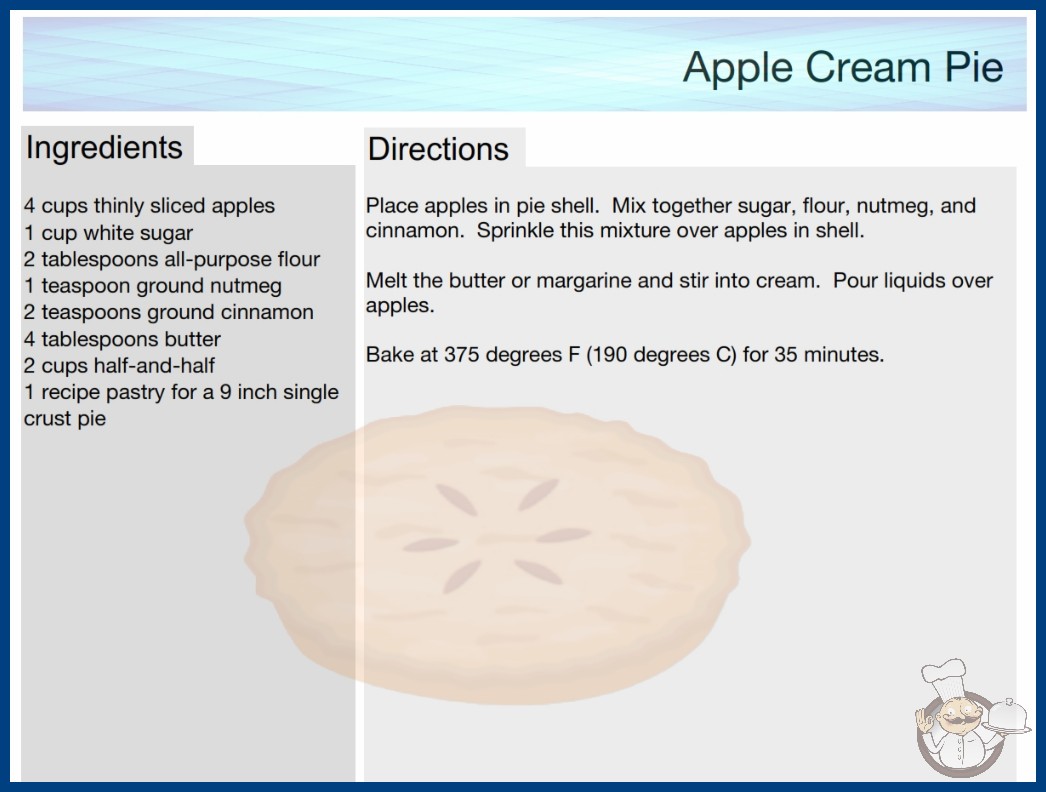 Apple Cream Pie

Ingredients

4 cups thinly sliced apples
1 cup white sugar
2 tablespoons all-purpose flour
1 teaspoon ground nutmeg
2 teaspoons ground cinnamon
4 tablespoons butter
2 cups half-and-half
1 recipe pastry for a 9 inch single crust pie

Directions

Place apples in pie shell. Mix together sugar, flour, nutmeg, and cinnamon. Sprinkle this mixture over apples in shell.

Melt the butter or margarine and stir into cream. Pour liquids over apples.

Bake at 375 degrees F (190 degrees C) for 35 minutes.